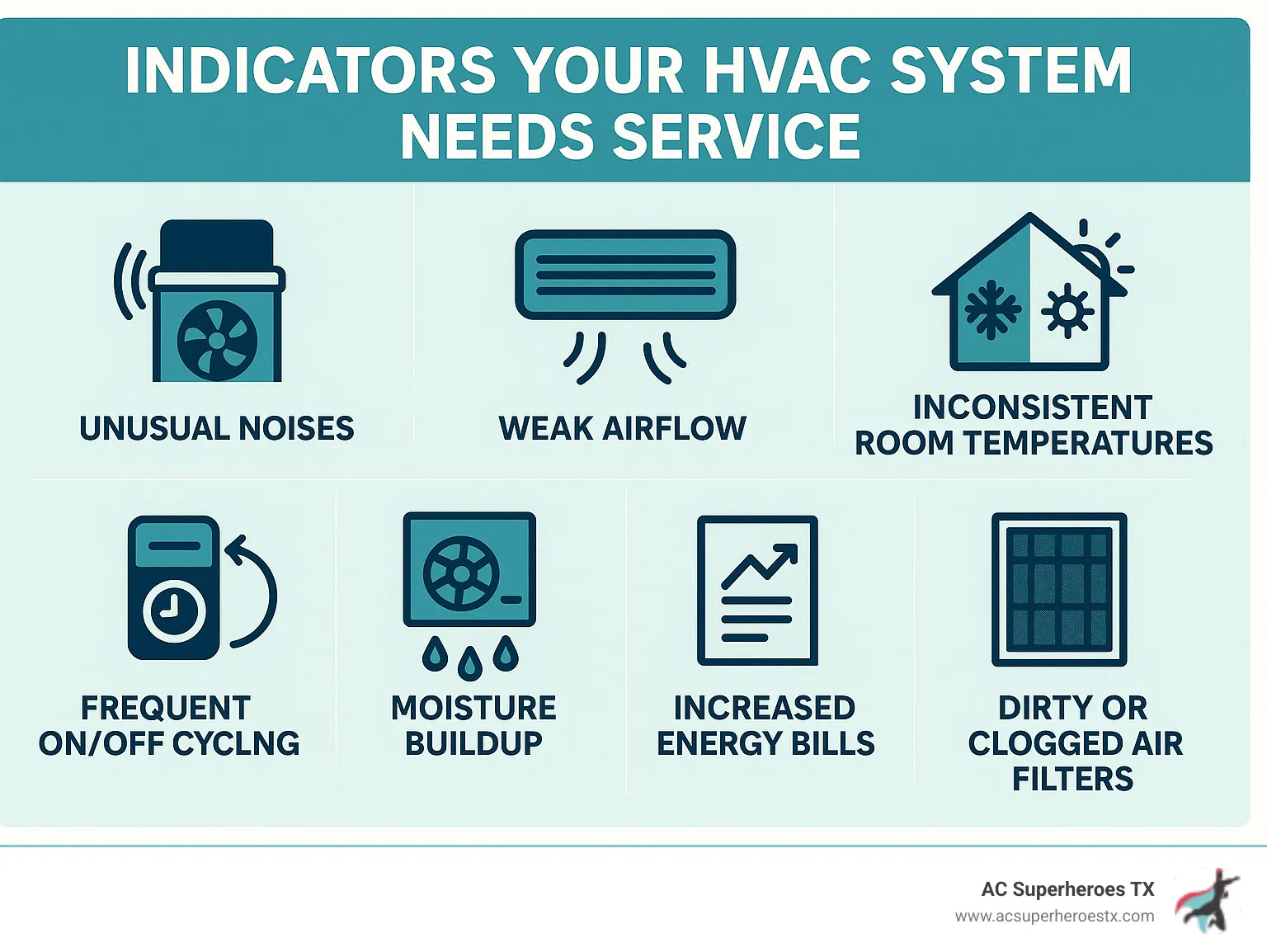 INDICATORS YOUR HVAC SYSTEM NEEDS SERVICE

UNUSUAL NOISES

WEAK AIRFLOW

INCONSISTENT ROOM TEMPERATURES

FREQUENT ON/OFF CYCLNG

MOISTURE BUILDUP

INCREASED ENERGY BILLS

DIRTY OR CLOGGED AIR FILTERS

AC Superheroes TX
www.acsuperheroestx.com